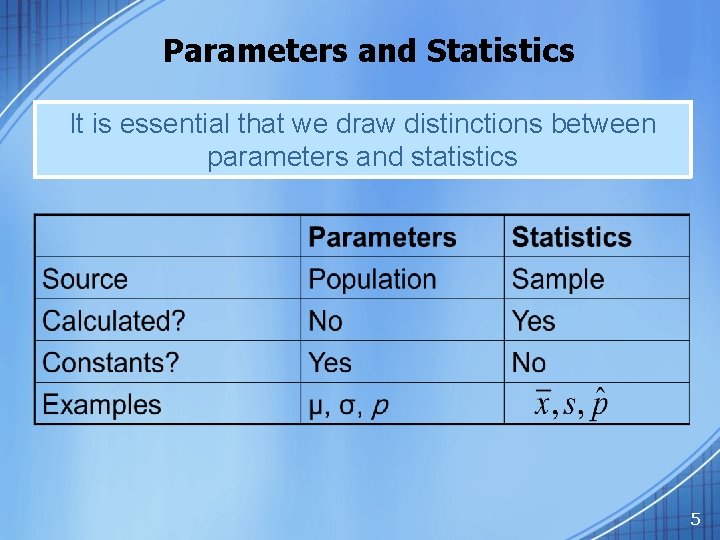 Parameters and Statistics

It is essential that we draw distinctions between parameters and statistics

| | Parameters | Statistics |
|---|---|---|
| Source | Population | Sample |
| Calculated? | No | Yes |
| Constants? | Yes | No |
| Examples | μ, σ, $p$ | $\bar{x}, s, \hat{p}$ |

5